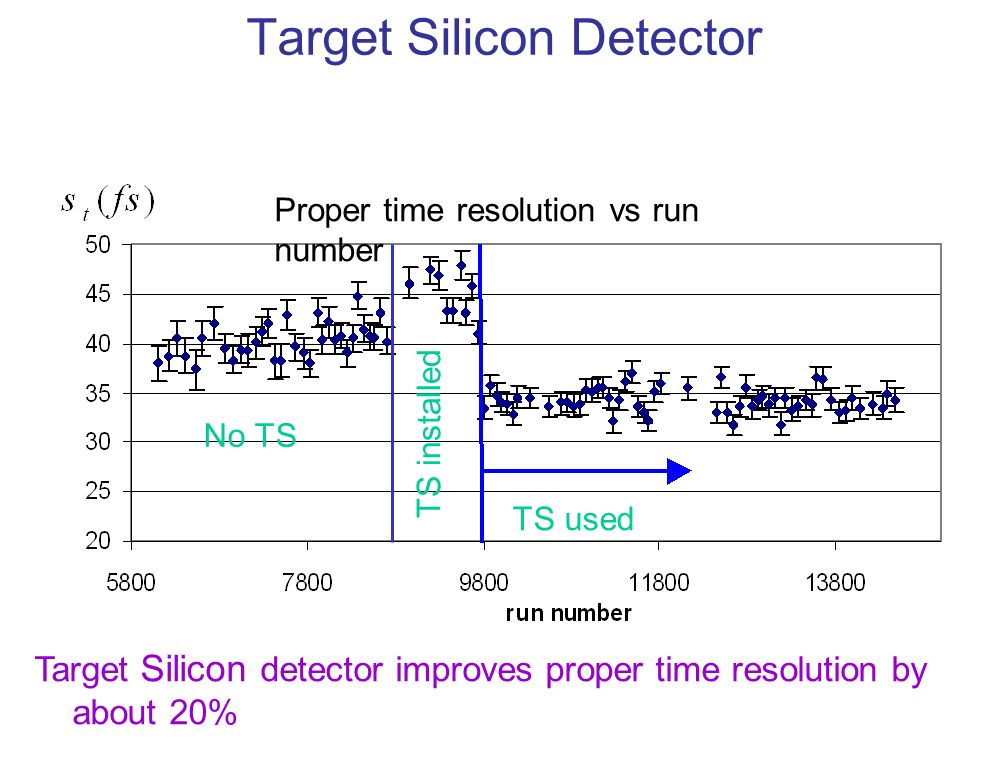 Target Silicon Detector

$s_t(fs)$

Proper time resolution vs run number

50
45
40
35
30
25
20

No TS

TS installed

TS used

5800
7800
9800
11800
13800

run number

Target Silicon detector improves proper time resolution by about 20%